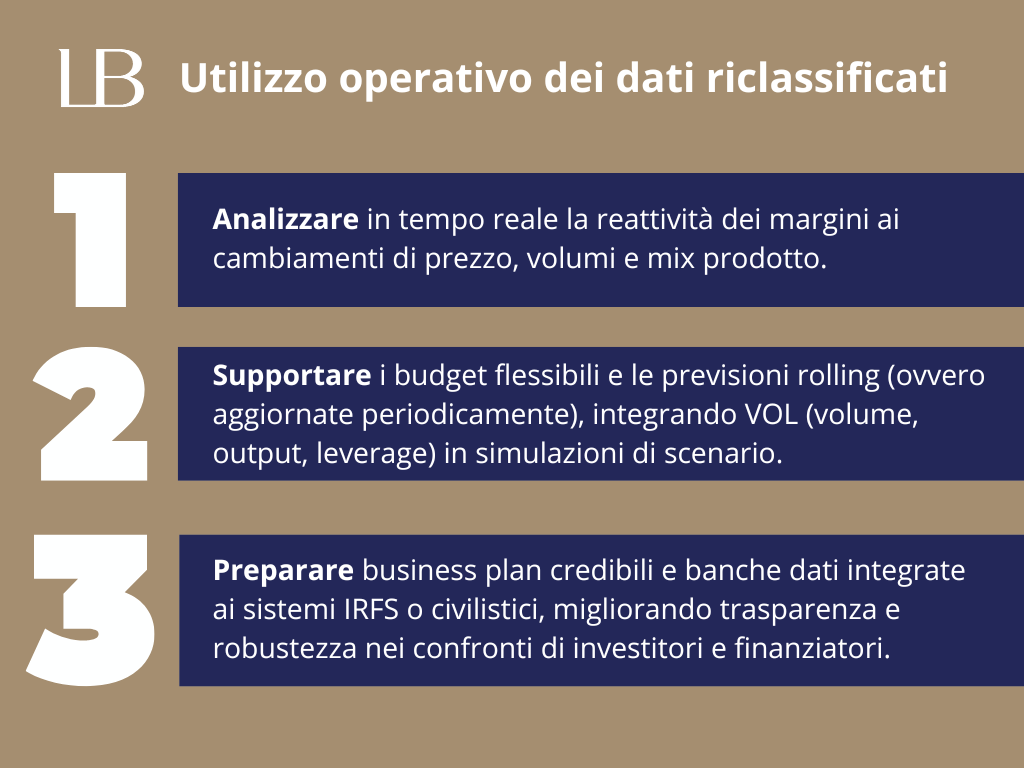 LB Utilizzo operativo dei dati riclassificati

1

Analizzare in tempo reale la reattività dei margini ai cambiamenti di prezzo, volumi e mix prodotto.

2

Supportare i budget flessibili e le previsioni rolling (ovvero aggiornate periodicamente), integrando VOL (volume, output, leverage) in simulazioni di scenario.

3

Preparare business plan credibili e banche dati integrate ai sistemi IRFS o civilistici, migliorando trasparenza e robustezza nei confronti di investitori e finanziatori.